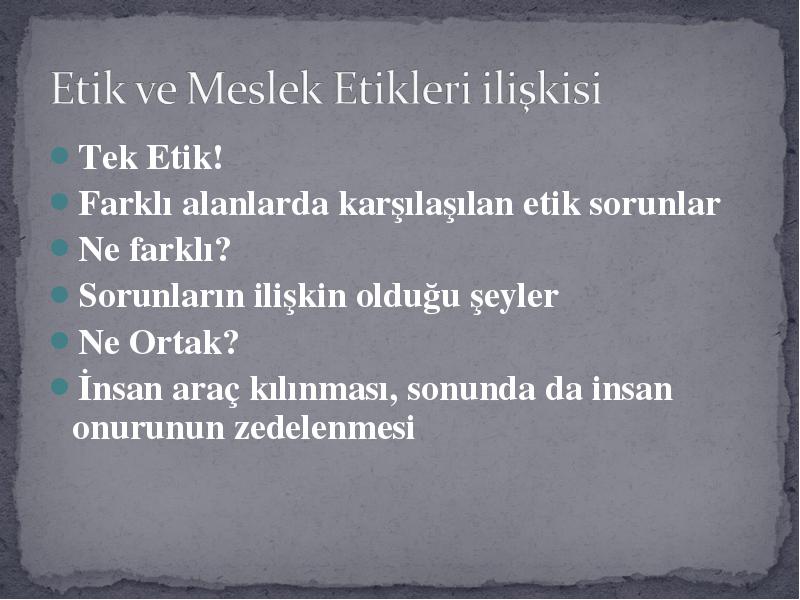 Etik ve Meslek Etikleri ilişkisi

Tek Etik!

Farklı alanlarda karşılaşılan etik sorunlar

Ne farklı?

Sorunların ilişkin olduğu şeyler

Ne Ortak?

İnsan araç kılınması, sonunda da insan onurunun zedelenmesi